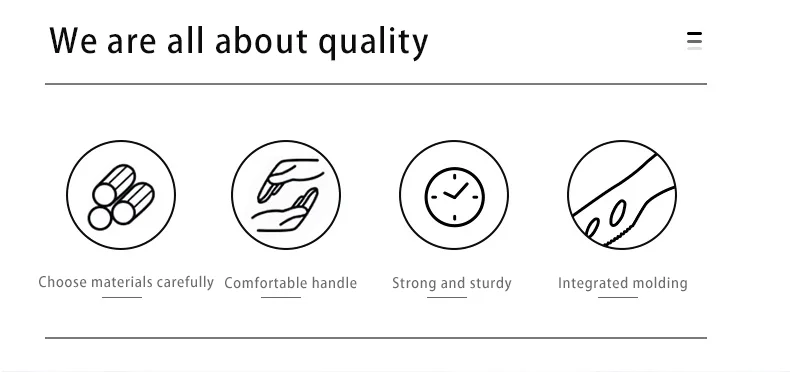 We are all about quality

Choose materials carefully

Comfortable handle

Strong and sturdy

Integrated molding